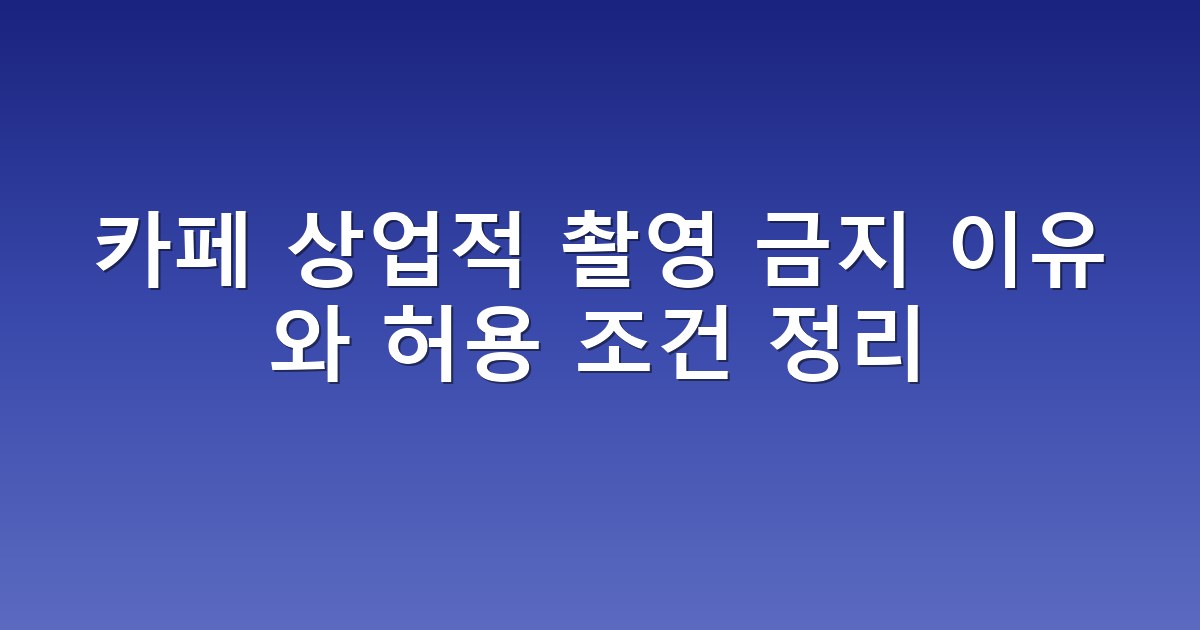 카페 상업적 촬영 금지 이유와 허용 조건 정리